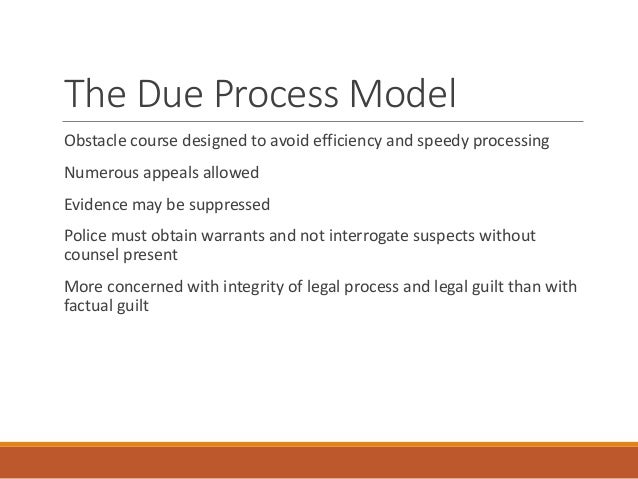 The Due Process Model

Obstacle course designed to avoid efficiency and speedy processing

Numerous appeals allowed

Evidence may be suppressed

Police must obtain warrants and not interrogate suspects without counsel present

More concerned with integrity of legal process and legal guilt than with factual guilt